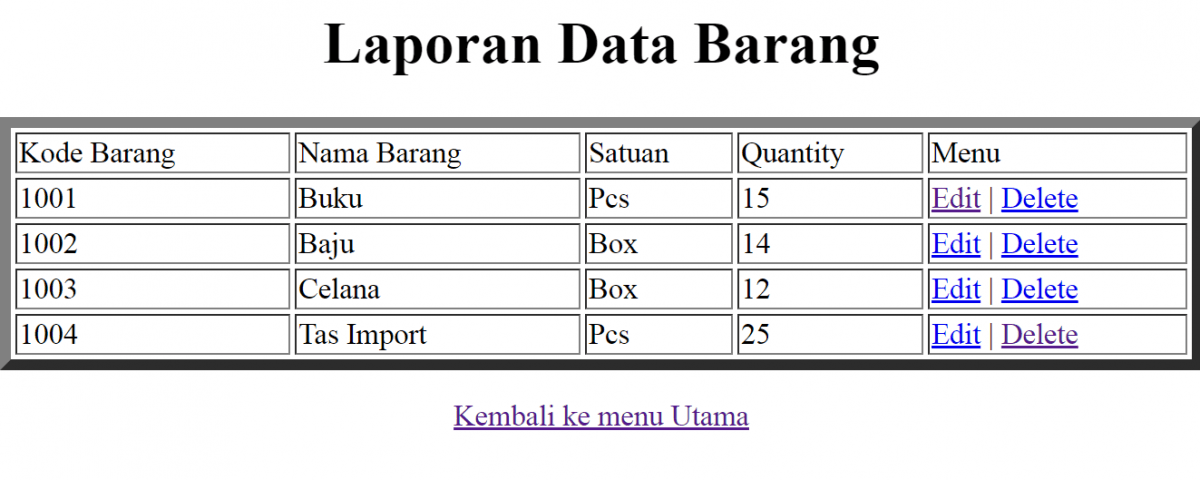 Laporan Data Barang

| Kode Barang | Nama Barang | Satuan | Quantity | Menu |
|---|---|---|---|---|
| 1001 | Buku | Pcs | 15 | Edit \| Delete |
| 1002 | Baju | Box | 14 | Edit \| Delete |
| 1003 | Celana | Box | 12 | Edit \| Delete |
| 1004 | Tas Import | Pcs | 25 | Edit \| Delete |

Kembali ke menu Utama